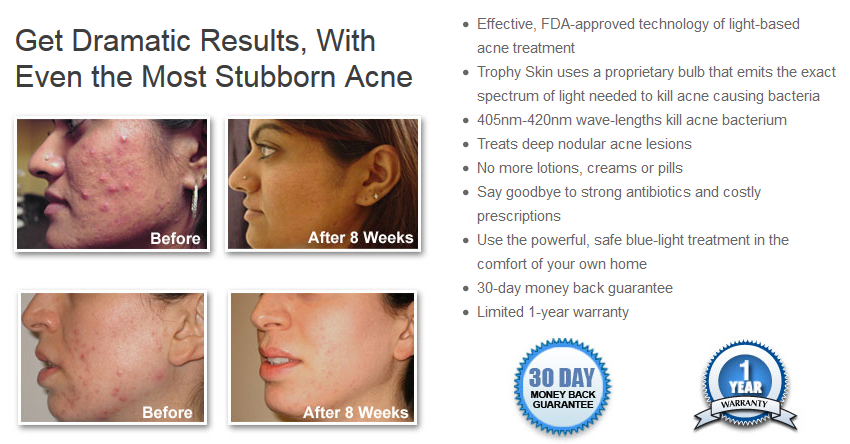 Get Dramatic Results, With Even the Most Stubborn Acne

Before

After 8 Weeks

Before

After 8 Weeks

- Effective, FDA-approved technology of light-based acne treatment
- Trophy Skin uses a proprietary bulb that emits the exact spectrum of light needed to kill acne causing bacteria
- 405nm-420nm wave-lengths kill acne bacterium
- Treats deep nodular acne lesions
- No more lotions, creams or pills
- Say goodbye to strong antibiotics and costly prescriptions
- Use the powerful, safe blue-light treatment in the comfort of your own home
- 30-day money back guarantee
- Limited 1-year warranty

30 DAY MONEY BACK GUARANTEE

1 YEAR WARRANTY